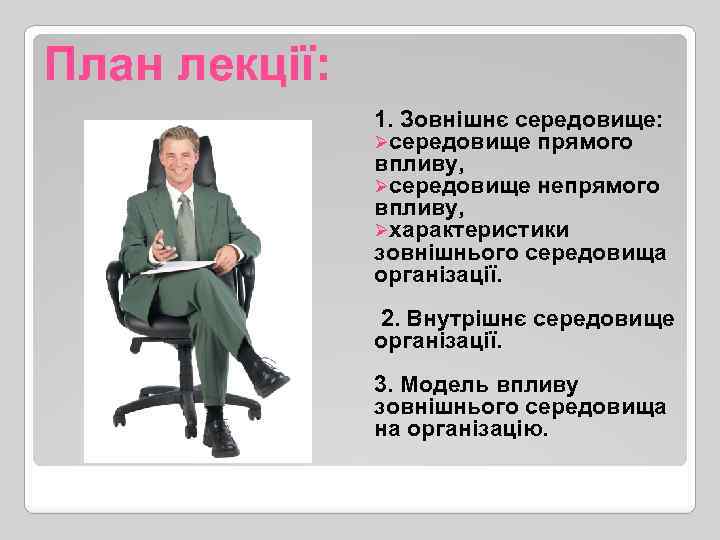 План лекції:

1. Зовнішнє середовище:
➢середовище прямого впливу,
➢середовище непрямого впливу,
➢характеристики зовнішнього середовища організації.

2. Внутрішнє середовище організації.

3. Модель впливу зовнішнього середовища на організацію.